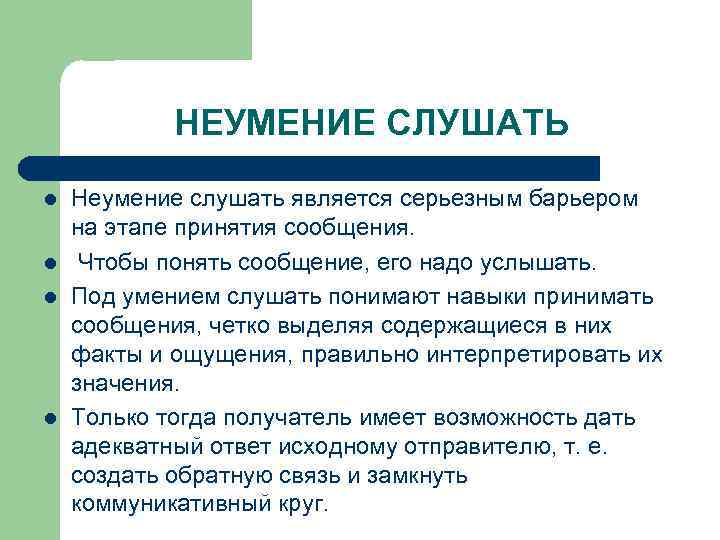 НЕУМЕНИЕ СЛУШАТЬ

- Неумение слушать является серьезным барьером на этапе принятия сообщения.
- Чтобы понять сообщение, его надо услышать.
- Под умением слушать понимают навыки принимать сообщения, четко выделяя содержащиеся в них факты и ощущения, правильно интерпретировать их значения.
- Только тогда получатель имеет возможность дать адекватный ответ исходному отправителю, т. е. создать обратную связь и замкнуть коммуникативный круг.